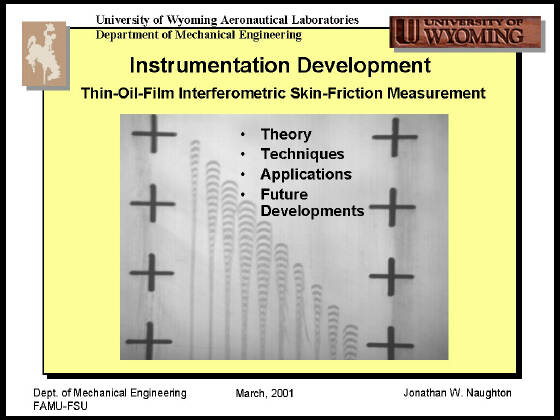 University of Wyoming Aeronautical Laboratories
Department of Mechanical Engineering

UNIVERSITY OF WYOMING

Instrumentation Development

Thin-Oil-Film Interferometric Skin-Friction Measurement

• Theory
• Techniques
• Applications
• Future Developments

Dept. of Mechanical Engineering
FAMU-FSU

March, 2001

Jonathan W. Naughton